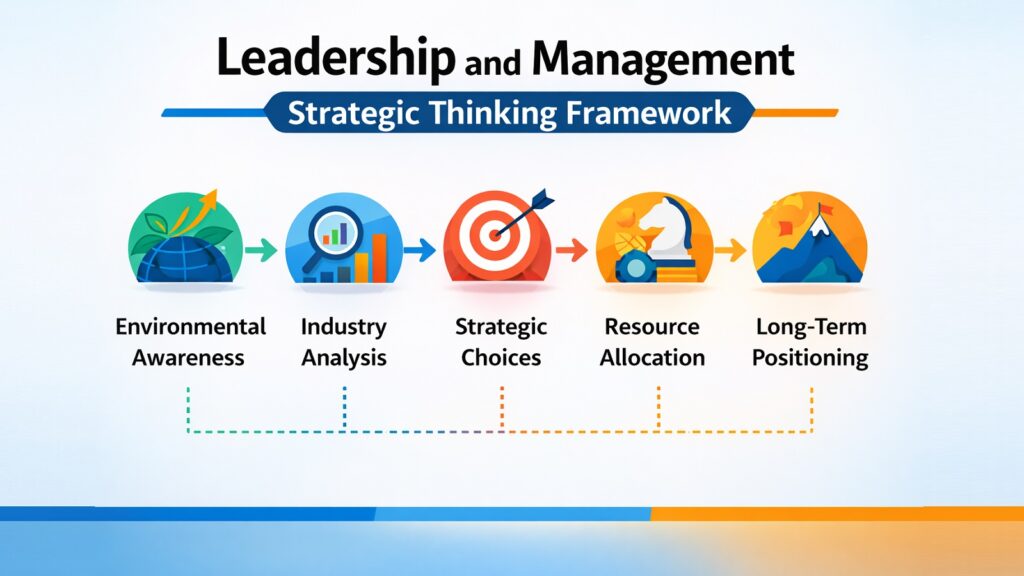 Leadership and Management

Strategic Thinking Framework

Environmental Awareness

Industry Analysis

Strategic Choices

Resource Allocation

Long-Term Positioning